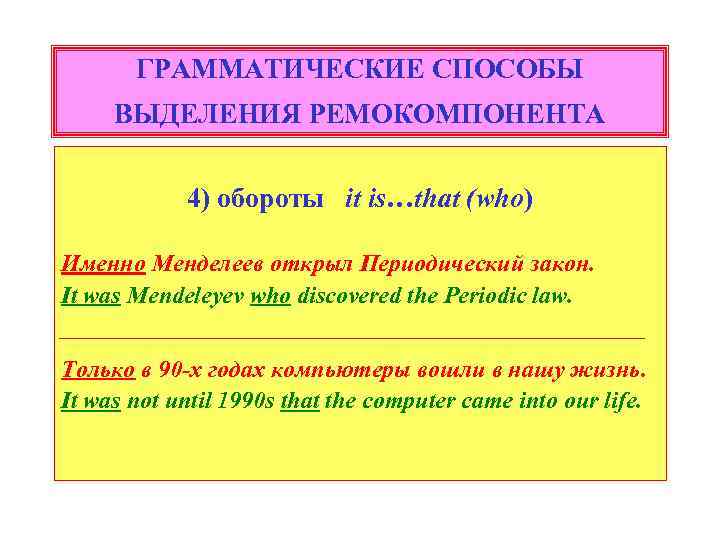 ГРАММАТИЧЕСКИЕ СПОСОБЫ ВЫДЕЛЕНИЯ РЕМОКОМПОНЕНТА

4) обороты it is…that (who)

Именно Менделеев открыл Периодический закон.
It was Mendeleyev who discovered the Periodic law.

Только в 90-х годах компьютеры вошли в нашу жизнь.
It was not until 1990s that the computer came into our life.